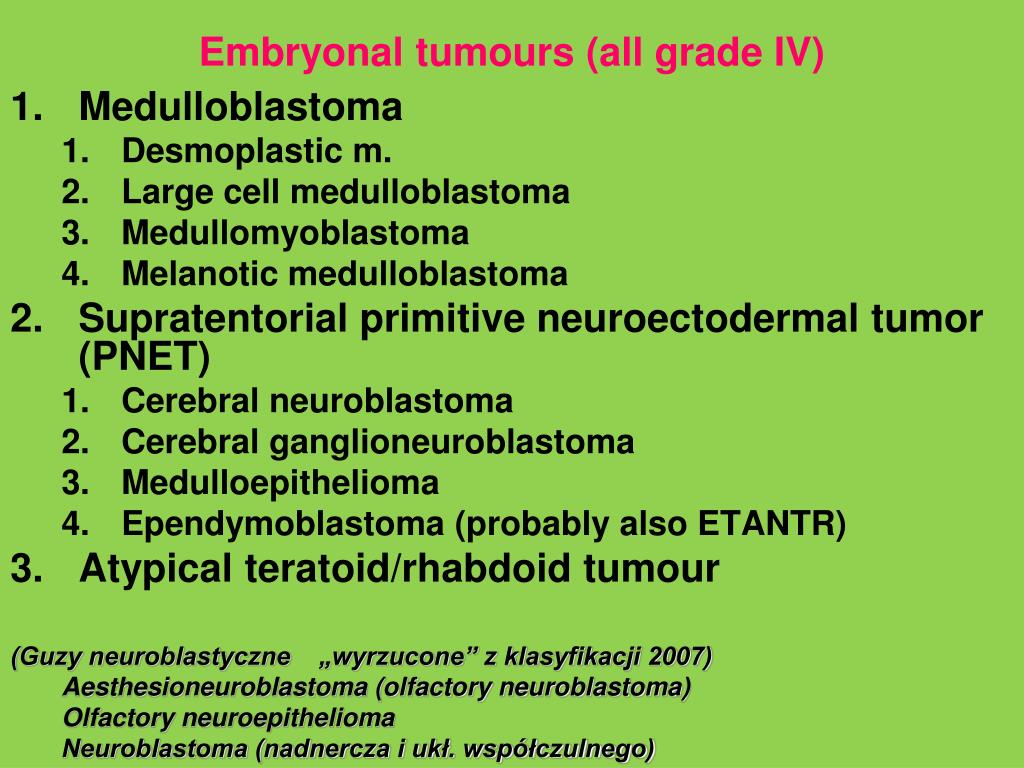 Embryonal tumours (all grade IV)

1. Medulloblastoma
   1. Desmoplastic m.
   2. Large cell medulloblastoma
   3. Medullomyoblastoma
   4. Melanotic medulloblastoma
2. Supratentorial primitive neuroectodermal tumor (PNET)
   1. Cerebral neuroblastoma
   2. Cerebral ganglioneuroblastoma
   3. Medulloepithelioma
   4. Ependymoblastoma (probably also ETANTR)
3. Atypical teratoid/rhabdoid tumour

(Guzy neuroblastyczne „wyrzucone” z klasyfikacji 2007)
Aesthesioneuroblastoma (olfactory neuroblastoma)
Olfactory neuroepithelioma
Neuroblastoma (nadnercza i ukł. współczulnego)